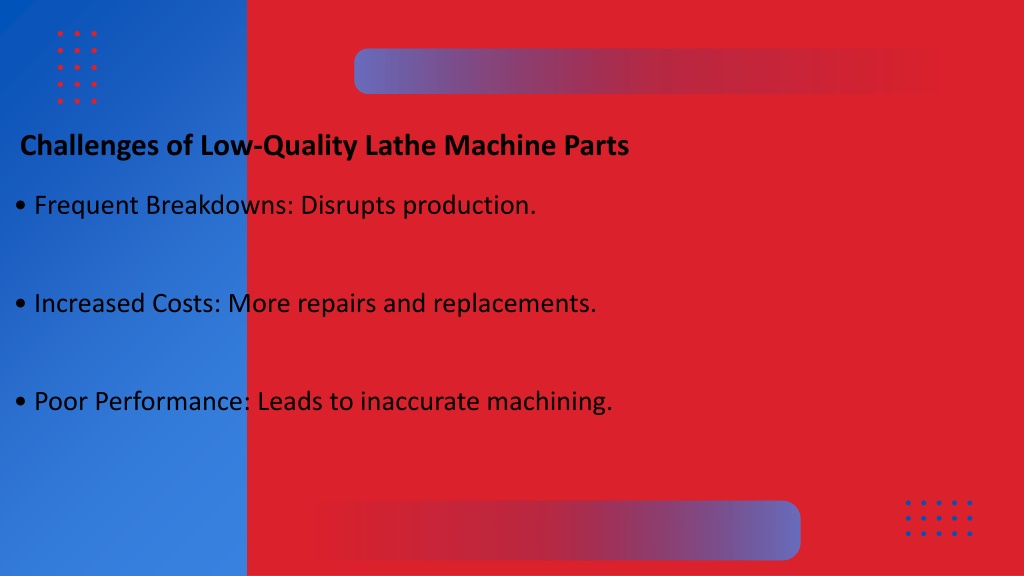 Challenges of Low-Quality Lathe Machine Parts

• Frequent Breakdowns: Disrupts production.

• Increased Costs: More repairs and replacements.

• Poor Performance: Leads to inaccurate machining.